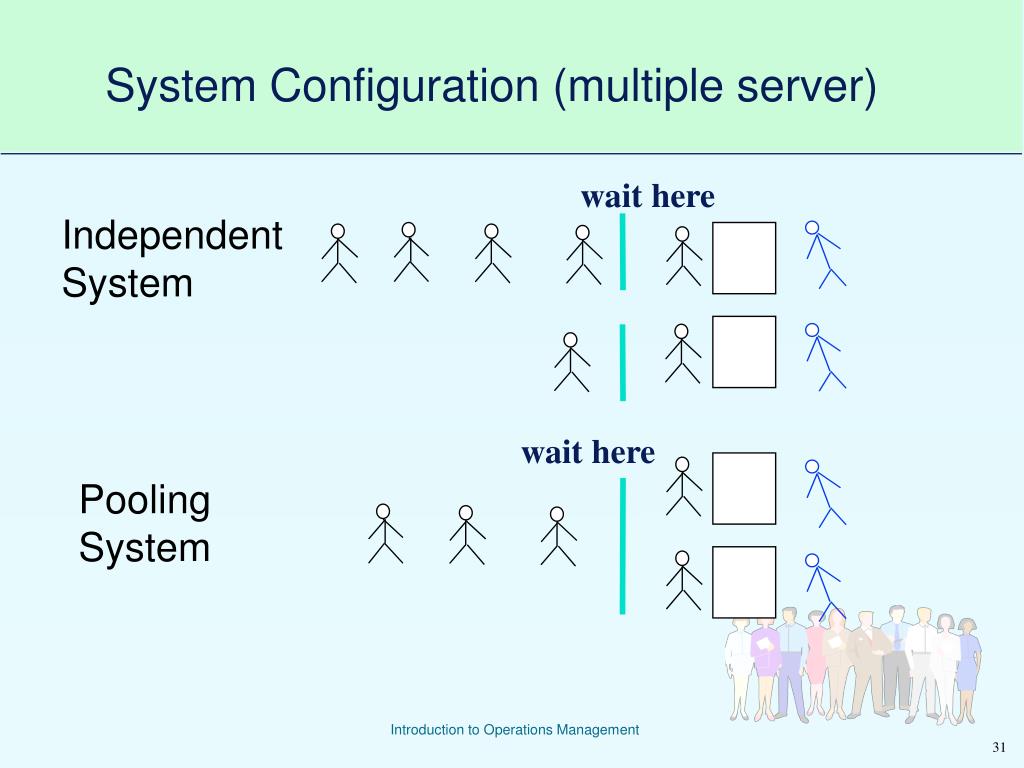 System Configuration (multiple server)

wait here

Independent System

wait here

Pooling System

Introduction to Operations Management

31